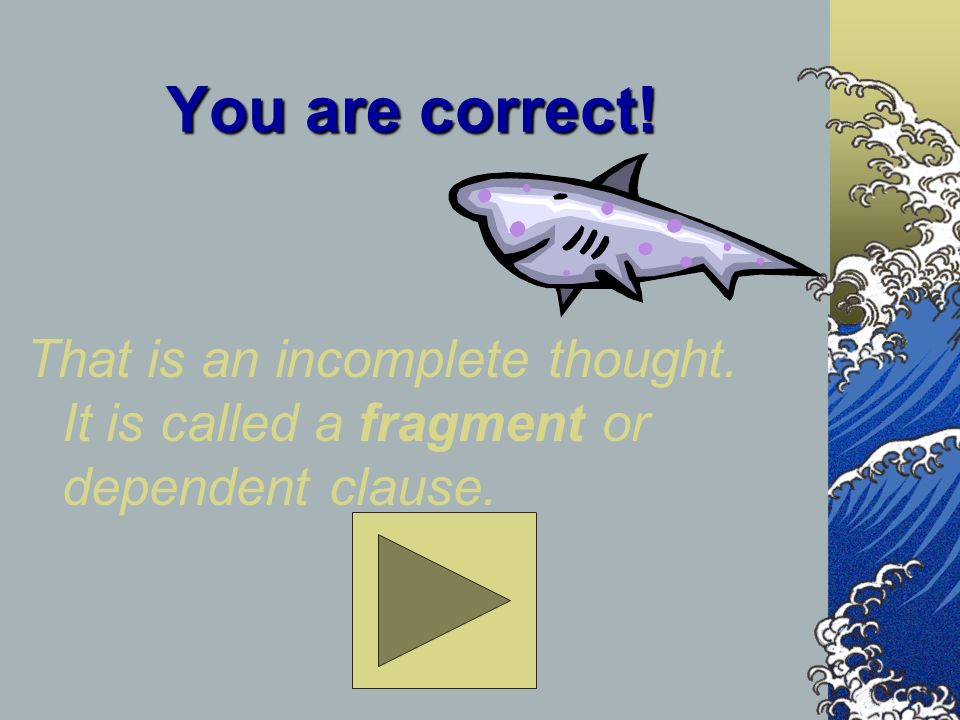 You are correct!

That is an incomplete thought. It is called a fragment or dependent clause.